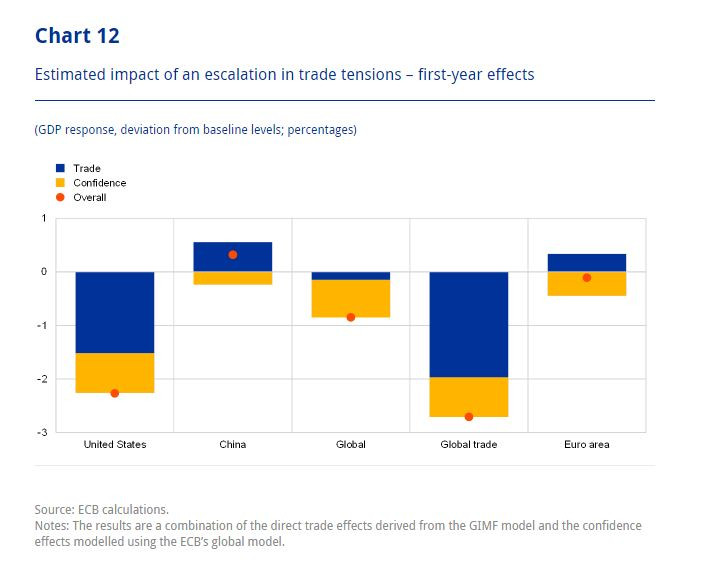 Chart 12

Estimated impact of an escalation in trade tensions – first-year effects

(GDP response, deviation from baseline levels; percentages)

Trade
Confidence
Overall

1
0
-1
-2
-3

United States
China
Global
Global trade
Euro area

Source: ECB calculations.
Notes: The results are a combination of the direct trade effects derived from the GIMF model and the confidence effects modelled using the ECB's global model.